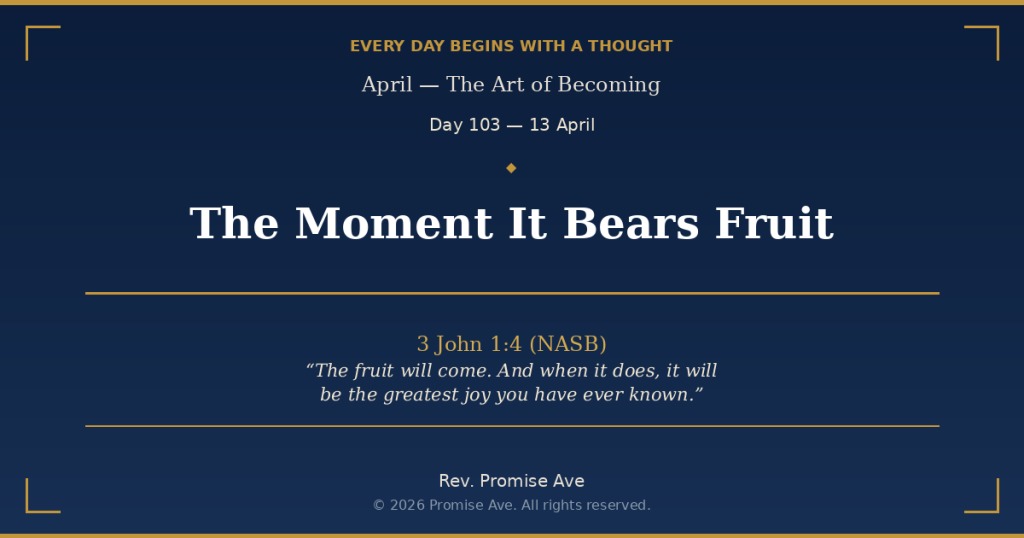 EVERY DAY BEGINS WITH A THOUGHT

April — The Art of Becoming

Day 103 — 13 April

The Moment It Bears Fruit

3 John 1:4 (NASB)

“The fruit will come. And when it does, it will be the greatest joy you have ever known.”

Rev. Promise Ave

© 2026 Promise Ave. All rights reserved.